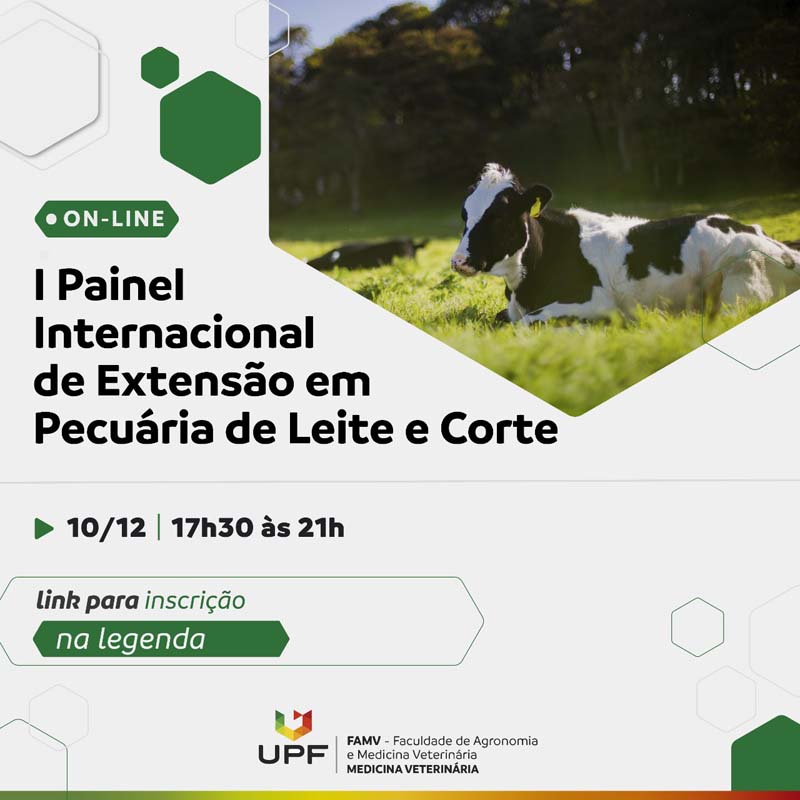 ON-LINE

I Painel Internacional de Extensão em Pecuária de Leite e Corte

10/12 | 17h30 às 21h

link para inscrição
na legenda

UPF
FAMV - Faculdade de Agronomia e Medicina Veterinária
MEDICINA VETERINÁRIA